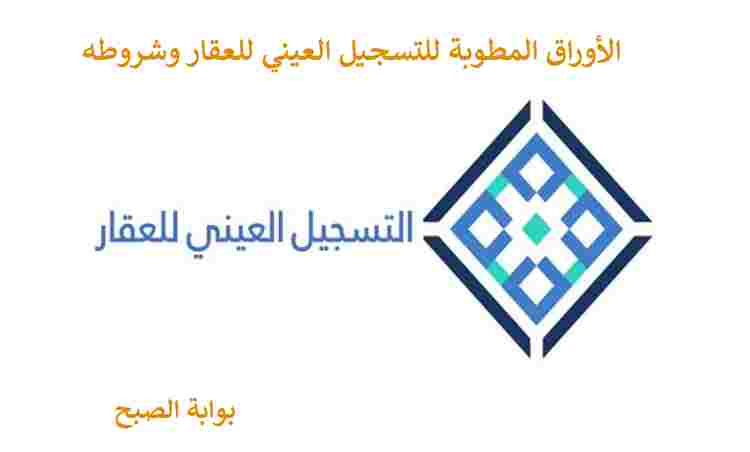 الأوراق المطوبة للتسجيل العيني للعقار وشروطه

التسجيل العيني للعقار

بوابة الصبح